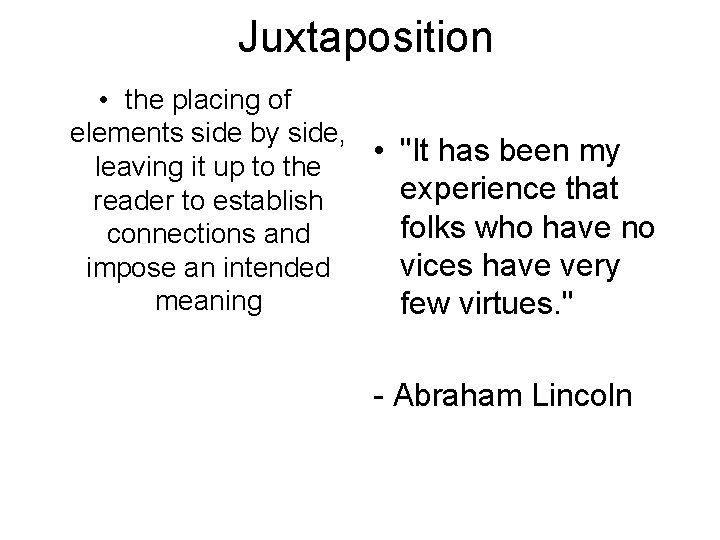 Juxtaposition

• the placing of elements side by side, leaving it up to the reader to establish connections and impose an intended meaning

• "It has been my experience that folks who have no vices have very few virtues."

- Abraham Lincoln